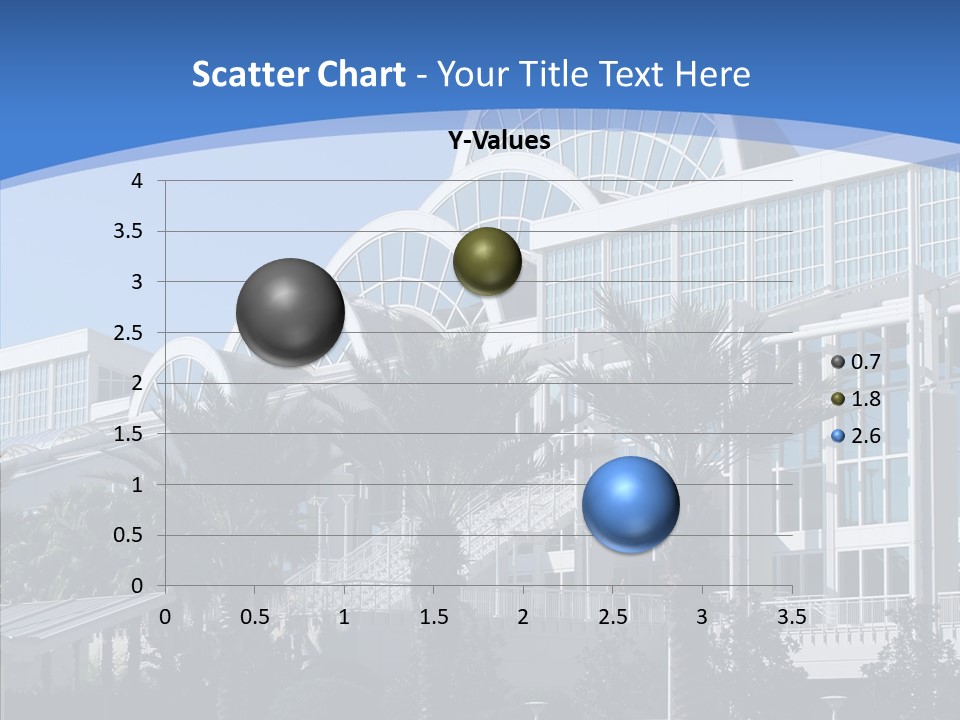 Scatter Chart - Your Title Text Here

Y-Values

4
3.5
3
2.5
2
1.5
1
0.5
0

0 0.5 1 1.5 2 2.5 3 3.5

0.7
1.8
2.6